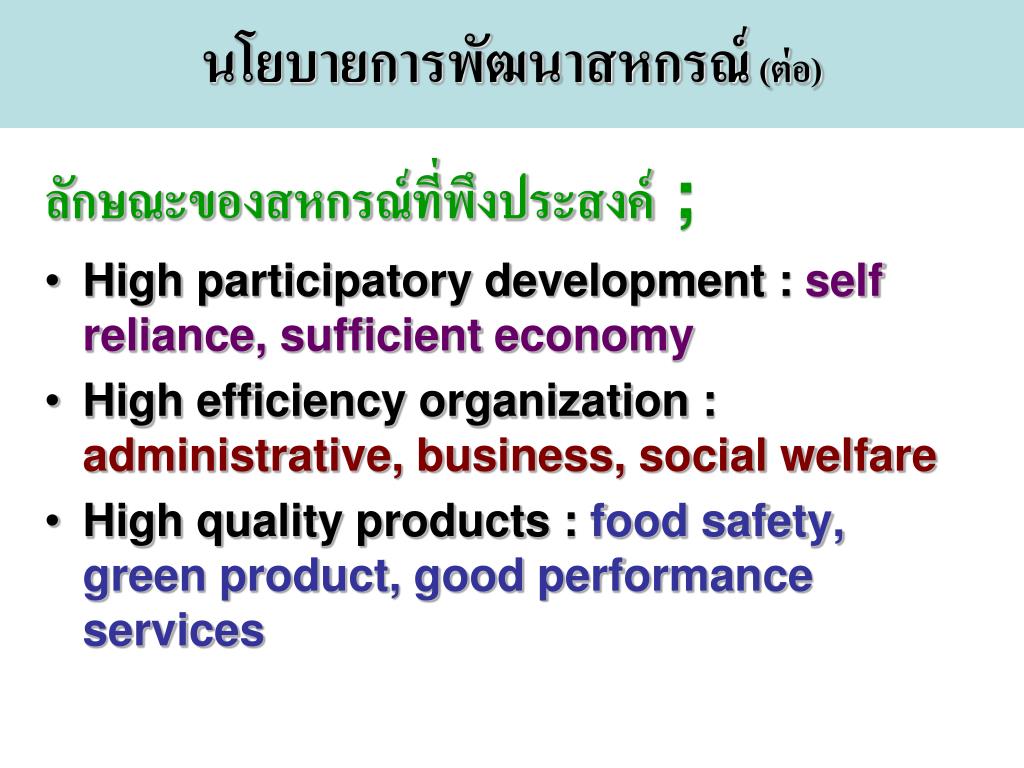 นโยบายการพัฒนาสหกรณ์ (ต่อ)

ลักษณะของสหกรณ์ที่พึงประสงค์ ;

• High participatory development : self reliance, sufficient economy
• High efficiency organization : administrative, business, social welfare
• High quality products : food safety, green product, good performance services